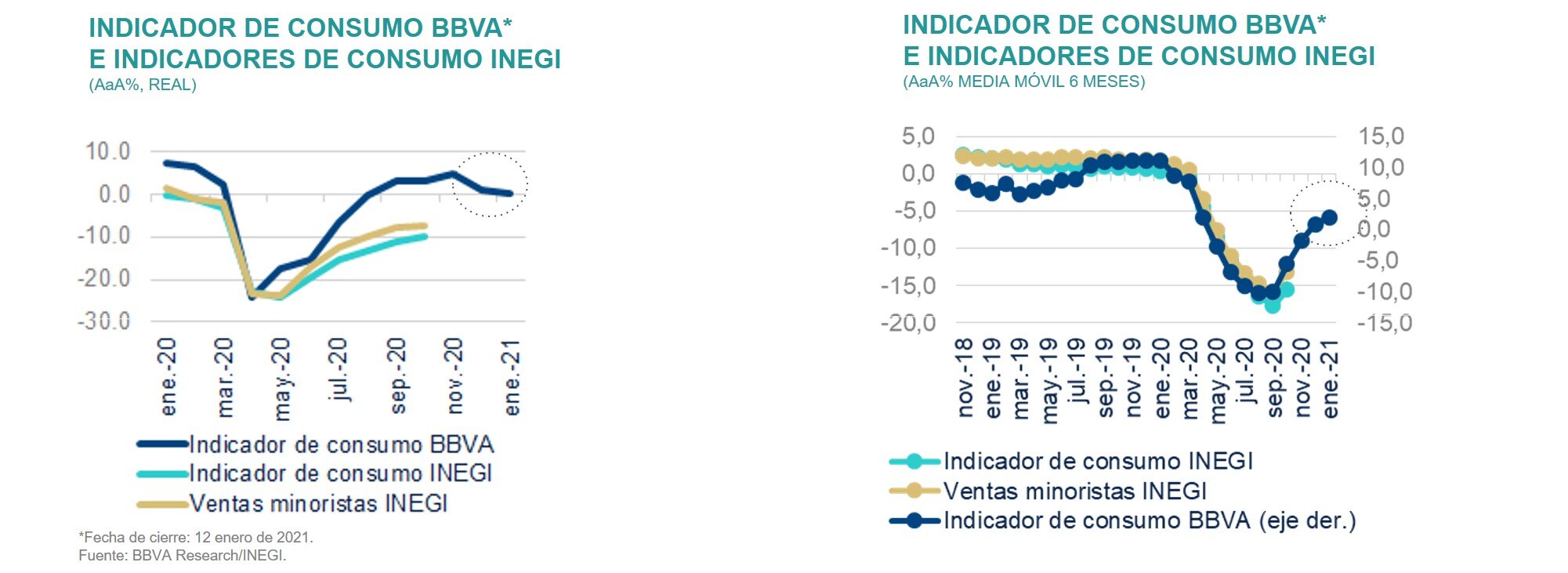 INDICADOR DE CONSUMO BBVA*
E INDICADORES DE CONSUMO INEGI
(AaA%, REAL)

10.0
0.0
-10.0
-20.0
-30.0

ene.-20
mar.-20
may.-20
jul.-20
sep.-20
nov.-20
ene.-21

Indicador de consumo BBVA
Indicador de consumo INEGI
Ventas minoristas INEGI

*Fecha de cierre: 12 enero de 2021.
Fuente: BBVA Research/INEGI.

INDICADOR DE CONSUMO BBVA*
E INDICADORES DE CONSUMO INEGI
(AaA% MEDIA MÓVIL 6 MESES)

5,0
0,0
-5,0
-10,0
-15,0
-20,0

15,0
10,0
5,0
0,0
-5,0
-10,0
-15,0

nov.-18
ene.-19
mar.-19
may.-19
jul.-19
sep.-19
nov.-19
ene.-20
mar.-20
may.-20
jul.-20
sep.-20
nov.-20
ene.-21

Indicador de consumo INEGI
Ventas minoristas INEGI
Indicador de consumo BBVA (eje der.)